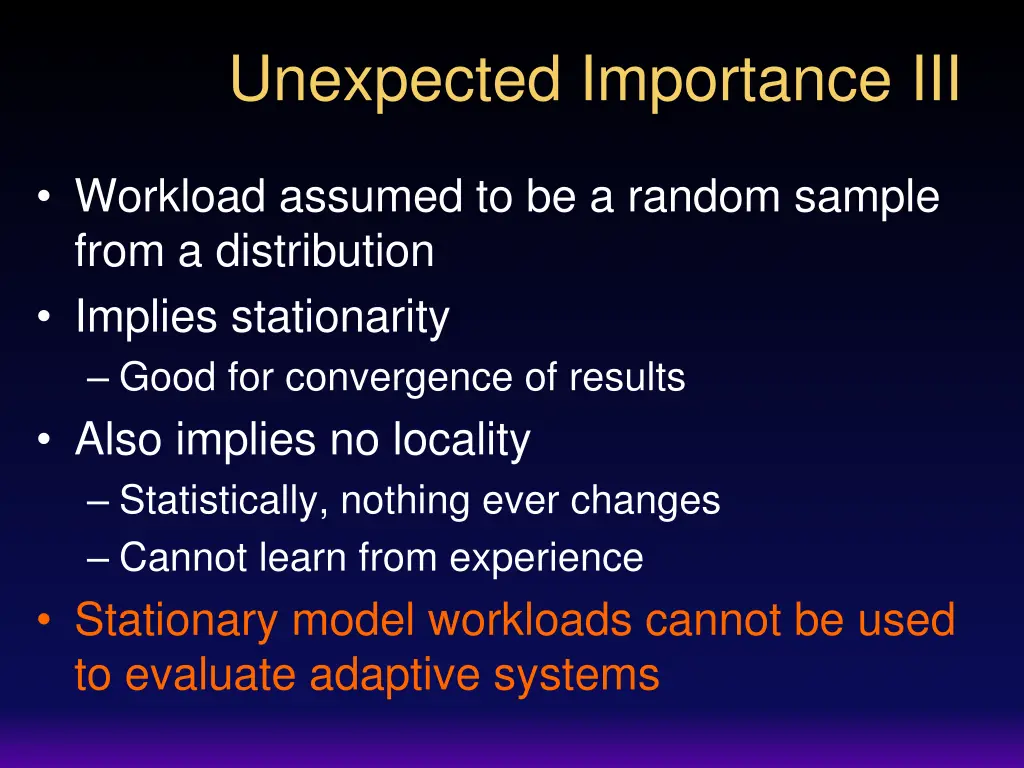 Unexpected Importance III

• Workload assumed to be a random sample from a distribution
• Implies stationarity
– Good for convergence of results
• Also implies no locality
– Statistically, nothing ever changes
– Cannot learn from experience
• Stationary model workloads cannot be used to evaluate adaptive systems